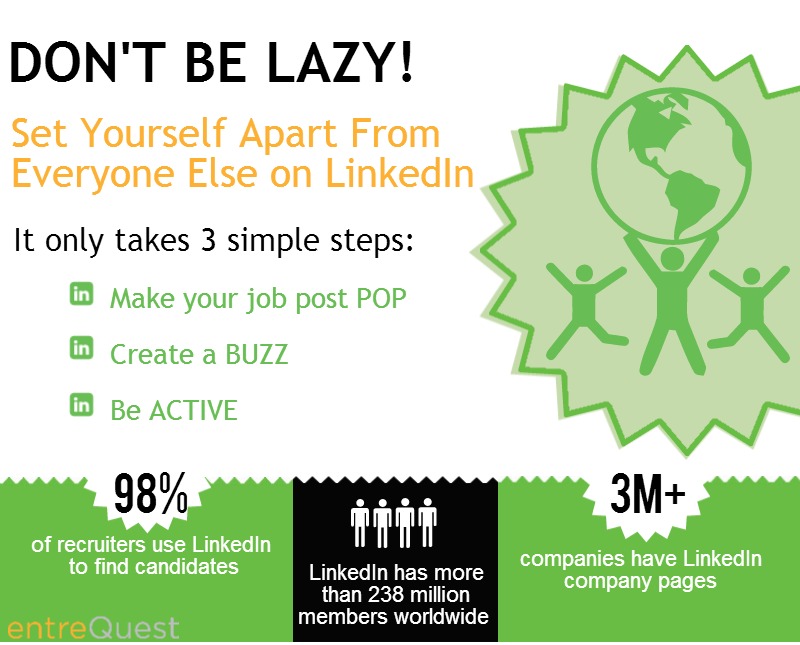 DON'T BE LAZY!

Set Yourself Apart From Everyone Else on LinkedIn

It only takes 3 simple steps:

in Make your job post POP

in Create a BUZZ

in Be ACTIVE

98%

of recruiters use LinkedIn to find candidates

LinkedIn has more than 238 million members worldwide

3M+

companies have LinkedIn company pages

entreQuest